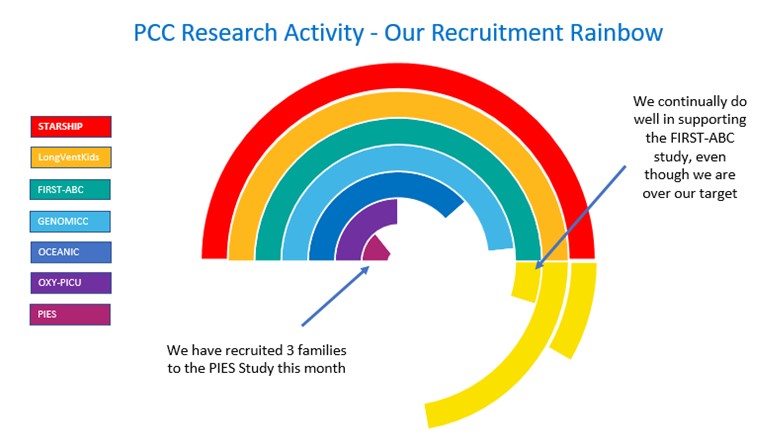 PCC Research Activity - Our Recruitment Rainbow

STARSHIP
LongVentKids
FIRST-ABC
GENOMICC
OCEANIC
OXY-PICU
PIES

We continually do well in supporting the FIRST-ABC study, even though we are over our target

We have recruited 3 families to the PIES Study this month